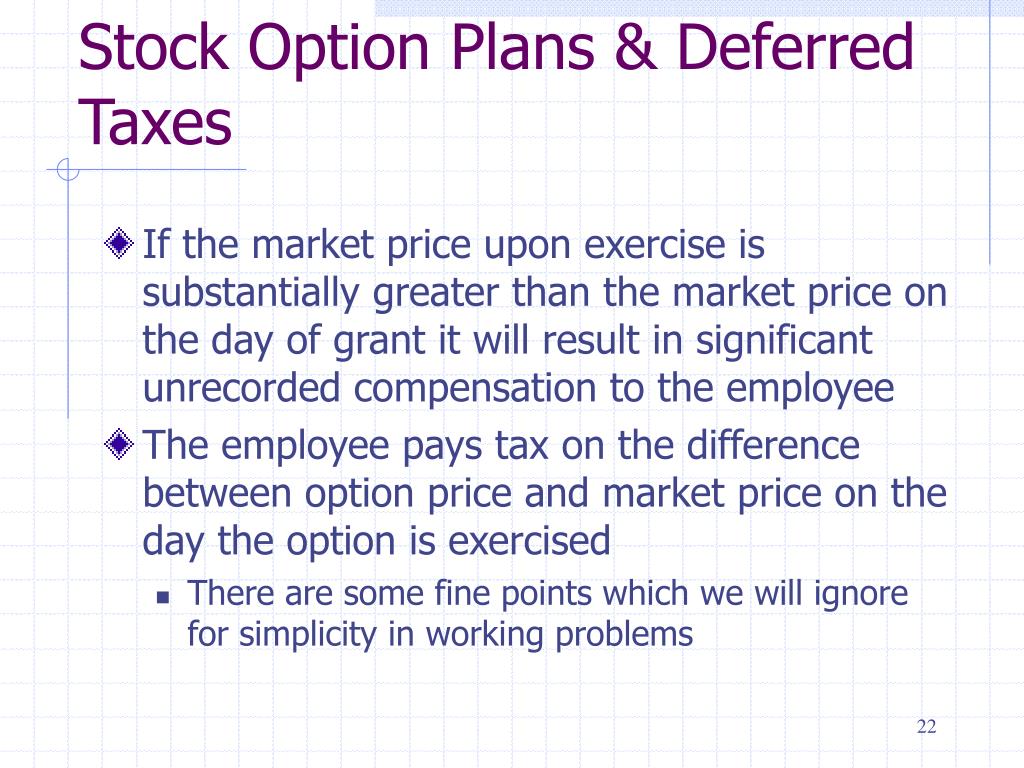 Stock Option Plans & Deferred Taxes

If the market price upon exercise is substantially greater than the market price on the day of grant it will result in significant unrecorded compensation to the employee

The employee pays tax on the difference between option price and market price on the day the option is exercised

There are some fine points which we will ignore for simplicity in working problems

22